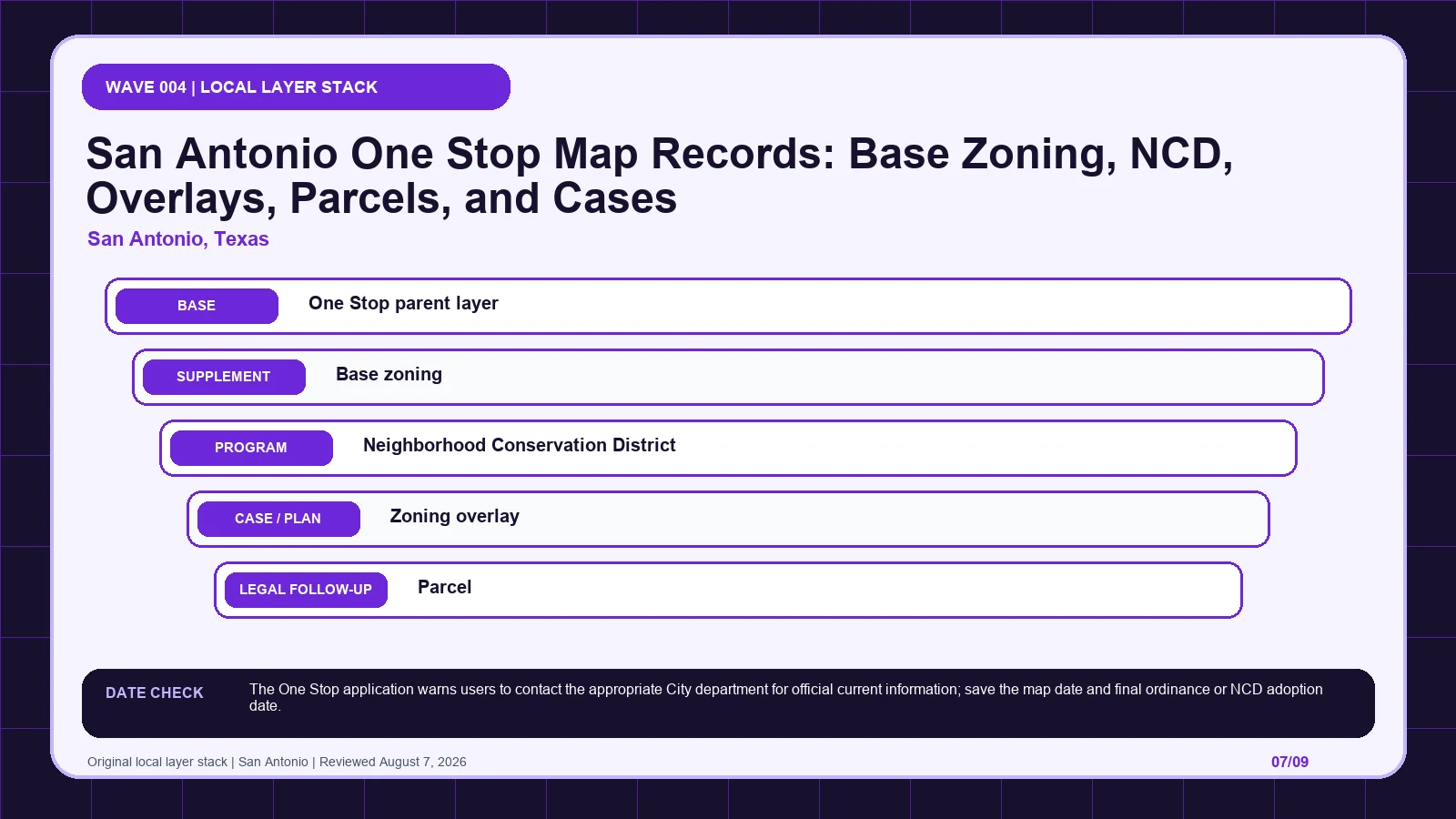 WAVE 004 | LOCAL LAYER STACK

San Antonio One Stop Map Records: Base Zoning, NCD, Overlays, Parcels, and Cases

San Antonio, Texas

BASE One Stop parent layer

SUPPLEMENT Base zoning

PROGRAM Neighborhood Conservation District

CASE / PLAN Zoning overlay

LEGAL FOLLOW-UP Parcel

DATE CHECK The One Stop application warns users to contact the appropriate City department for official current information; save the map date and final ordinance or NCD adoption date.

Original local layer stack | San Antonio | Reviewed August 7, 2026

07/09